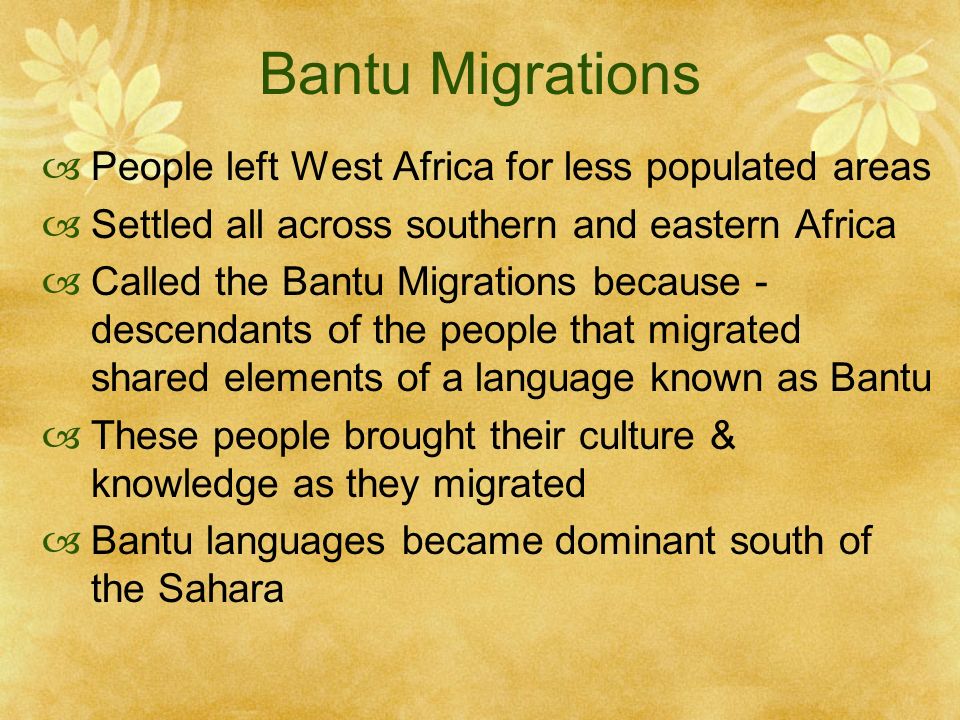 Bantu Migrations

People left West Africa for less populated areas

Settled all across southern and eastern Africa

Called the Bantu Migrations because - descendants of the people that migrated shared elements of a language known as Bantu

These people brought their culture & knowledge as they migrated

Bantu languages became dominant south of the Sahara